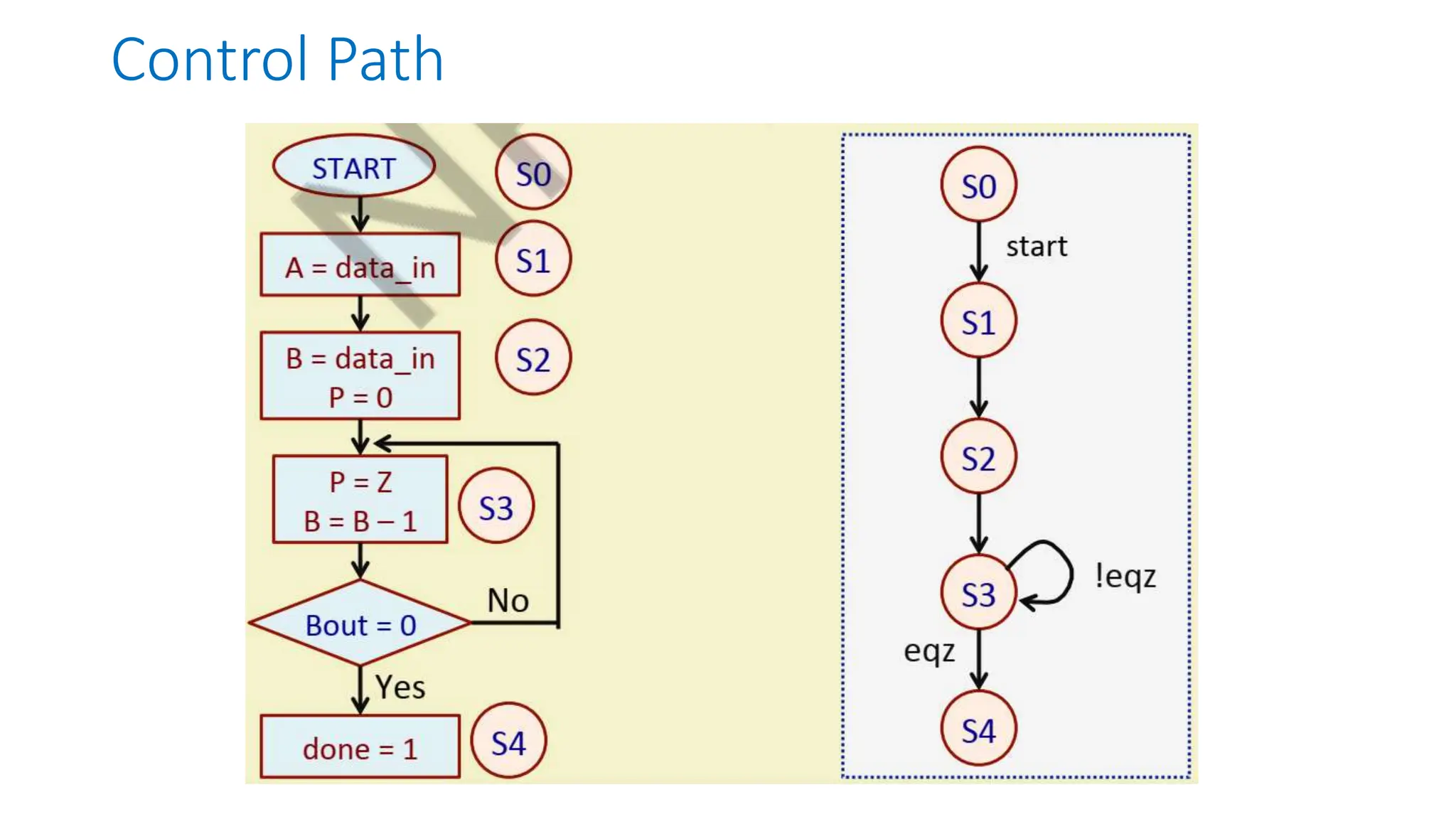 Control Path

START
S0
A = data_in
S1
B = data_in
P = 0
S2
P = Z
B = B – 1
S3
Bout = 0
No
Yes
done = 1
S4

S0
start
S1
S2
S3
!eqz
eqz
S4